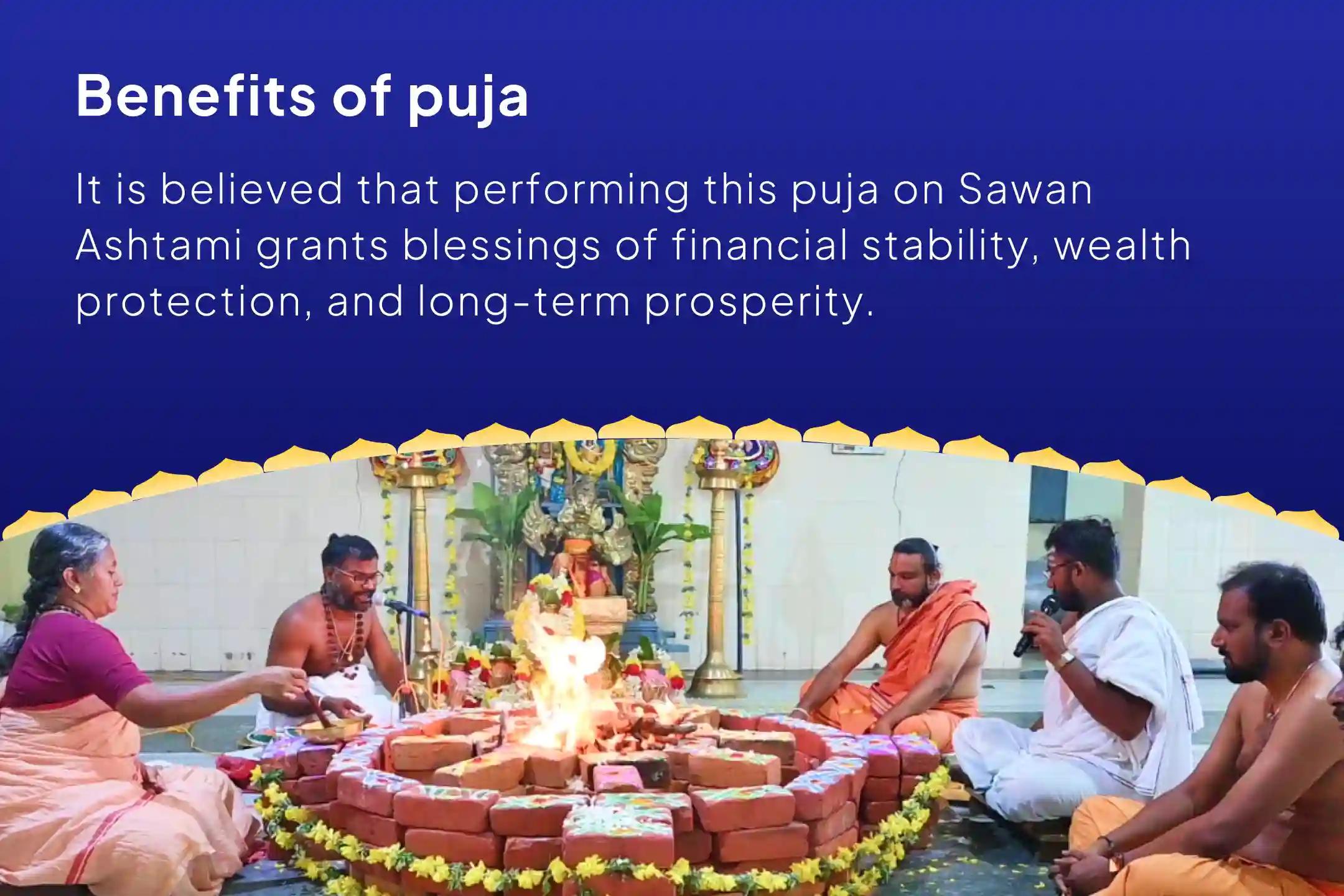 Benefits of puja

It is believed that performing this puja on Sawan Ashtami grants blessings of financial stability, wealth protection, and long-term prosperity.